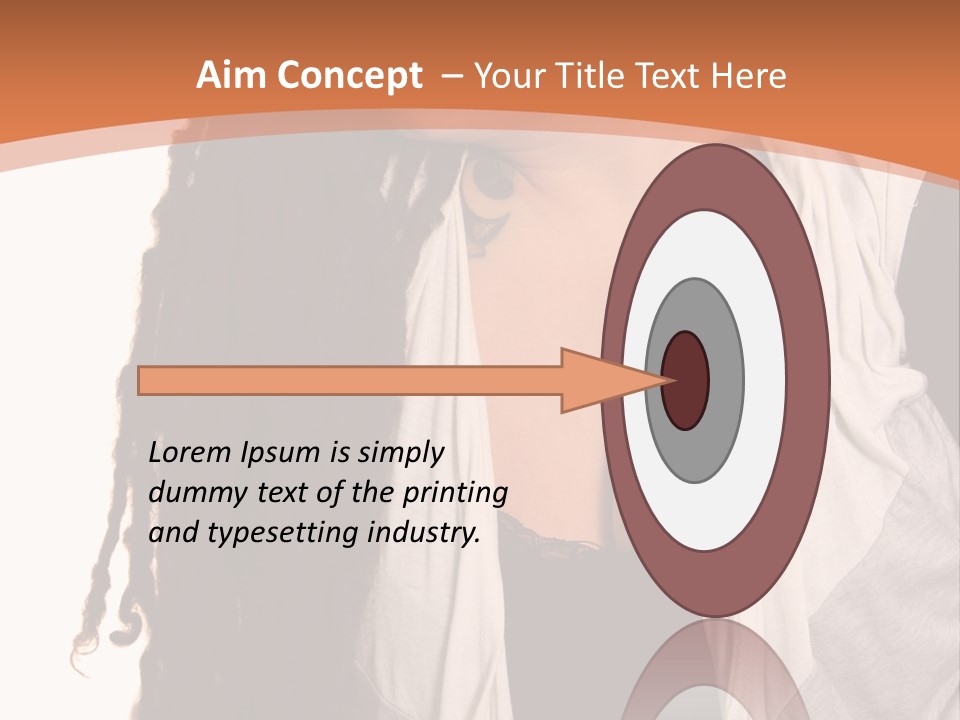 Aim Concept – Your Title Text Here

Lorem Ipsum is simply dummy text of the printing and typesetting industry.